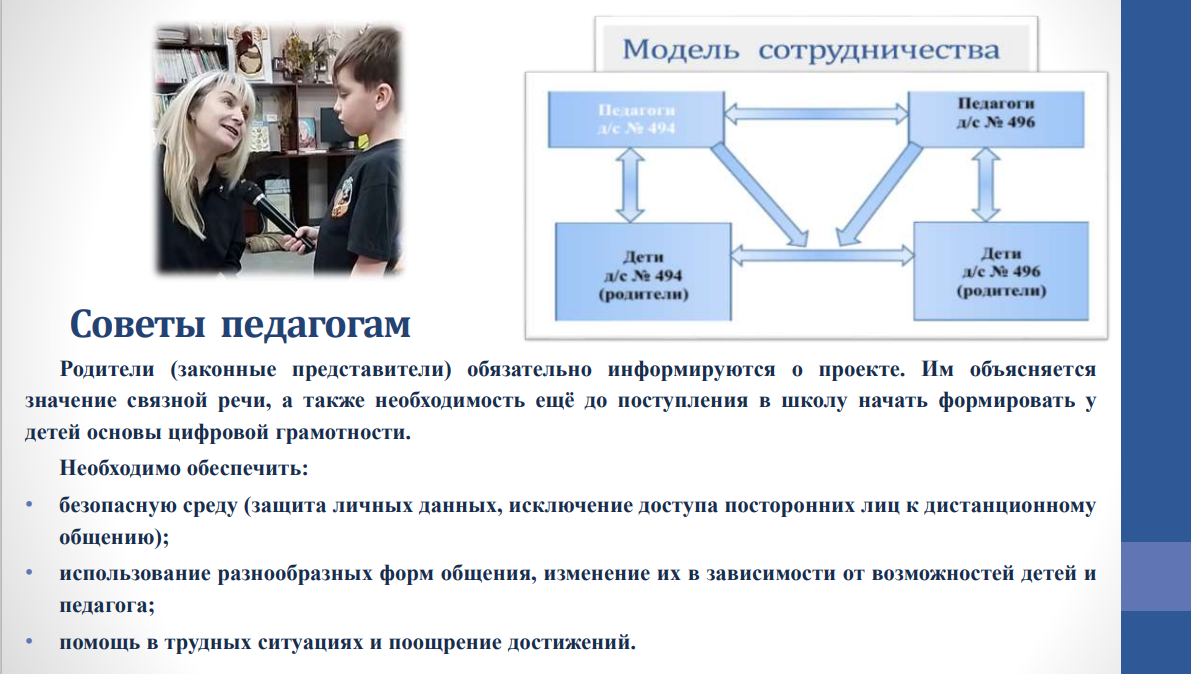 Модель сотрудничества

Педагоги д/с № 494

Педагоги д/с № 496

Дети д/с № 494 (родители)

Дети д/с № 496 (родители)

Советы педагогам

Родители (законные представители) обязательно информируются о проекте. Им объясняется значение связной речи, а также необходимость ещё до поступления в школу начать формировать у детей основы цифровой грамотности.

Необходимо обеспечить:

• безопасную среду (защита личных данных, исключение доступа посторонних лиц к дистанционному общению);

• использование разнообразных форм общения, изменение их в зависимости от возможностей детей и педагога;

• помощь в трудных ситуациях и поощрение достижений.